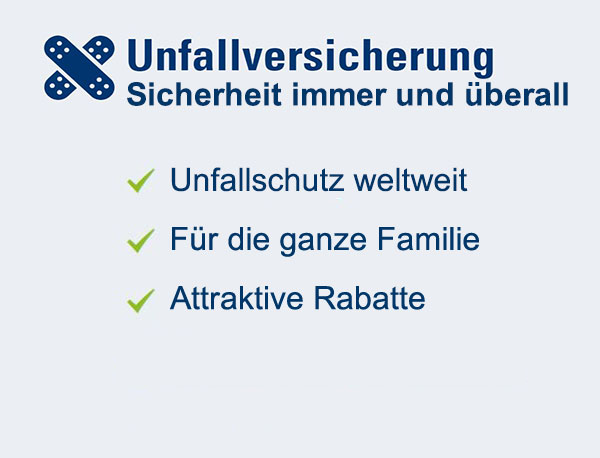 Unfallversicherung
Sicherheit immer und überall

Unfallschutz weltweit

Für die ganze Familie

Attraktive Rabatte